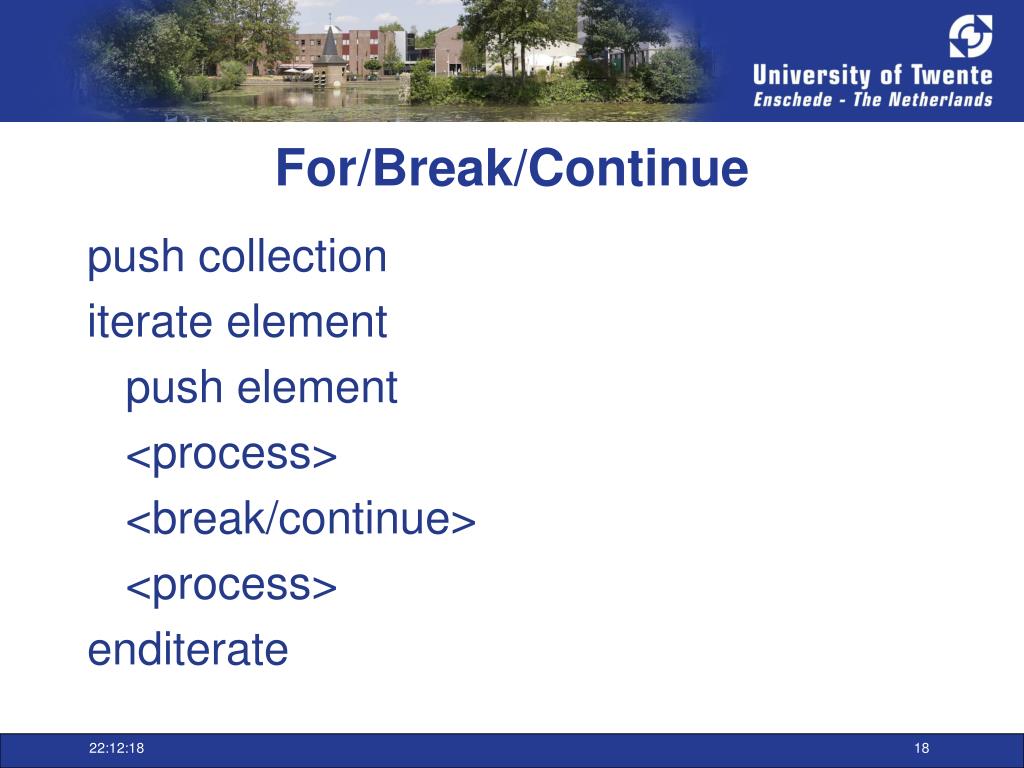 University of Twente
Enschede - The Netherlands

For/Break/Continue

push collection
iterate element
push element
<process>
<break/continue>
<process>
enditerate

22:12:18

18